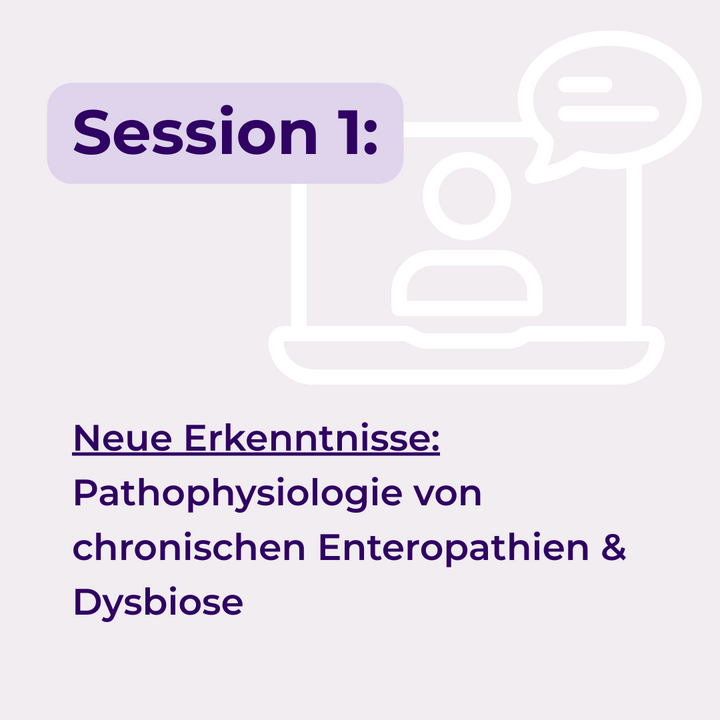 Session 1:

Neue Erkenntnisse:
Pathophysiologie von chronischen Enteropathien & Dysbiose